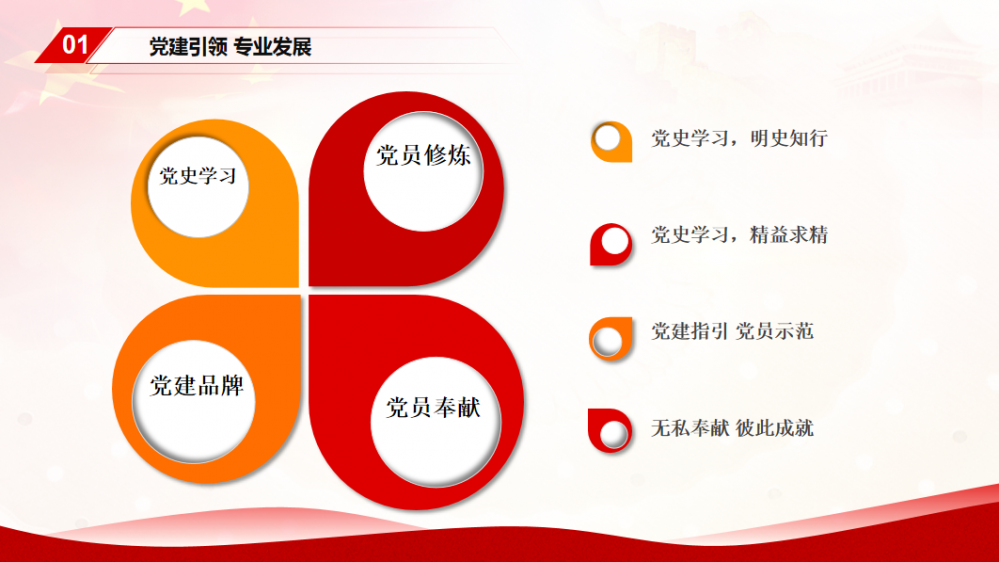 01 党建引领 专业发展

党史学习

党员修炼

党建品牌

党员奉献

党史学习，明史知行

党史学习，精益求精

党建指引 党员示范

无私奉献 彼此成就